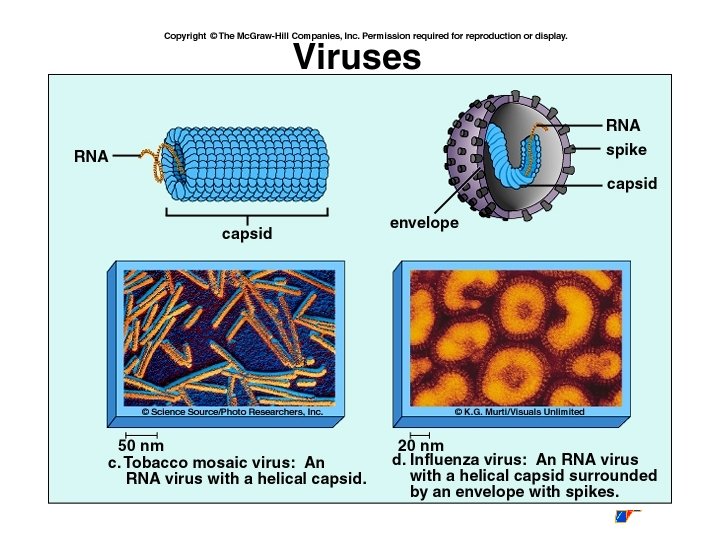 Copyright © The McGraw-Hill Companies, Inc. Permission required for reproduction or display.

Viruses

RNA

capsid

RNA

spike

capsid

envelope

© Science Source/Photo Researchers, Inc.

50 nm

c. Tobacco mosaic virus: An RNA virus with a helical capsid.

© K.G. Murti/Visuals Unlimited

20 nm

d. Influenza virus: An RNA virus with a helical capsid surrounded by an envelope with spikes.